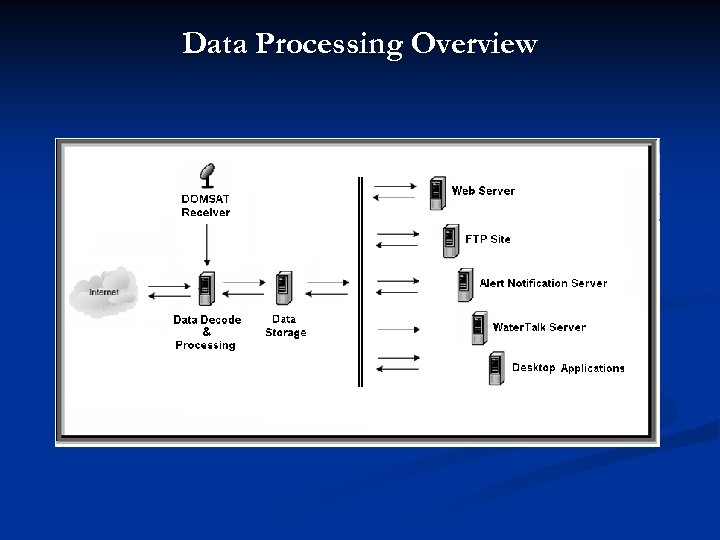 Data Processing Overview

DOMSAT Receiver

Internet

Data Decode & Processing

Data Storage

Web Server

FTP Site

Alert Notification Server

WaterTalk Server

Desktop Applications